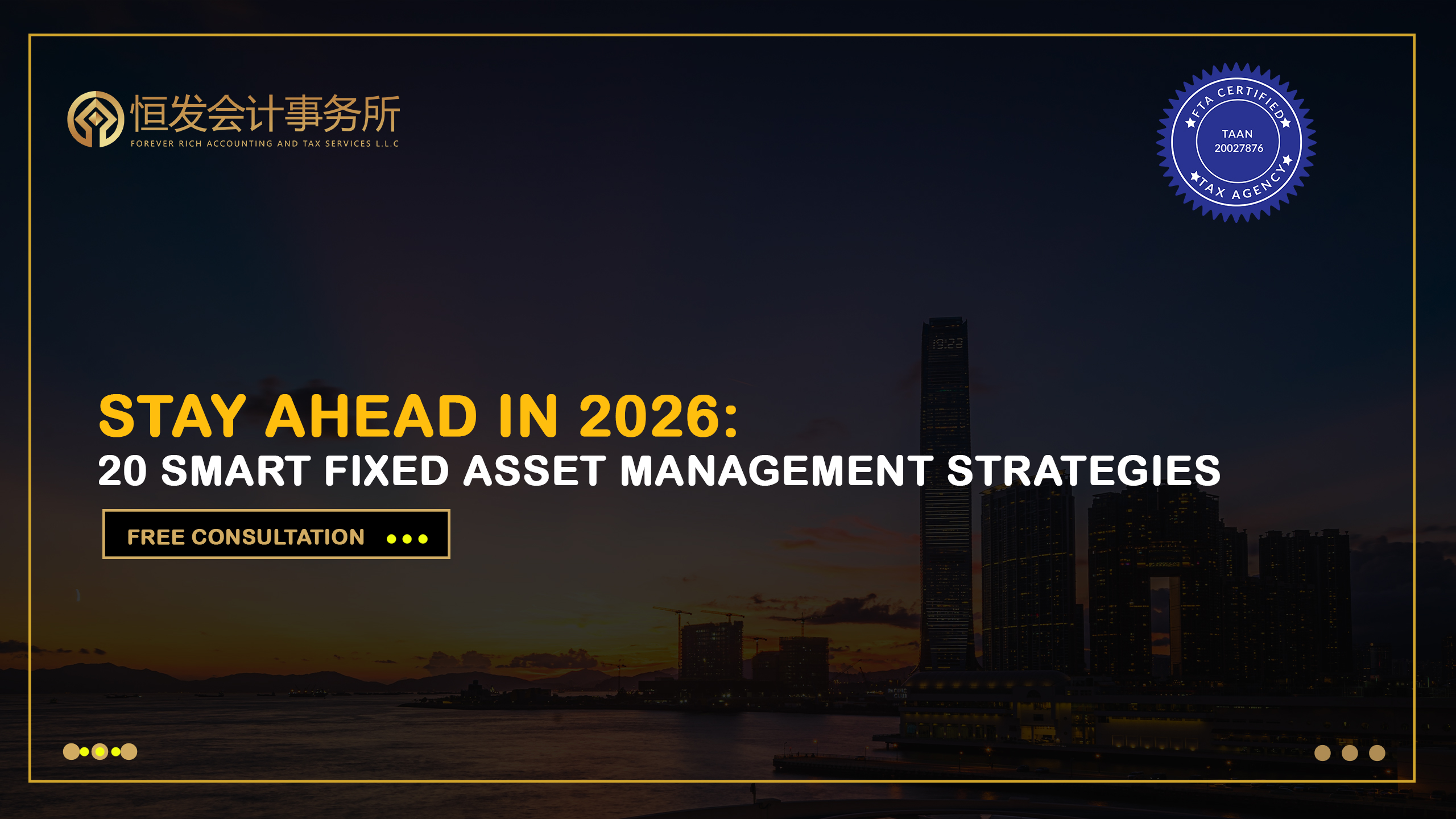 恒发会计事务所
FOREVER RICH ACCOUNTING AND TAX SERVICES L.L.C

FTA CERTIFIED
TAAN
20027876
TAX AGENCY

STAY AHEAD IN 2026:
20 SMART FIXED ASSET MANAGEMENT STRATEGIES

FREE CONSULTATION